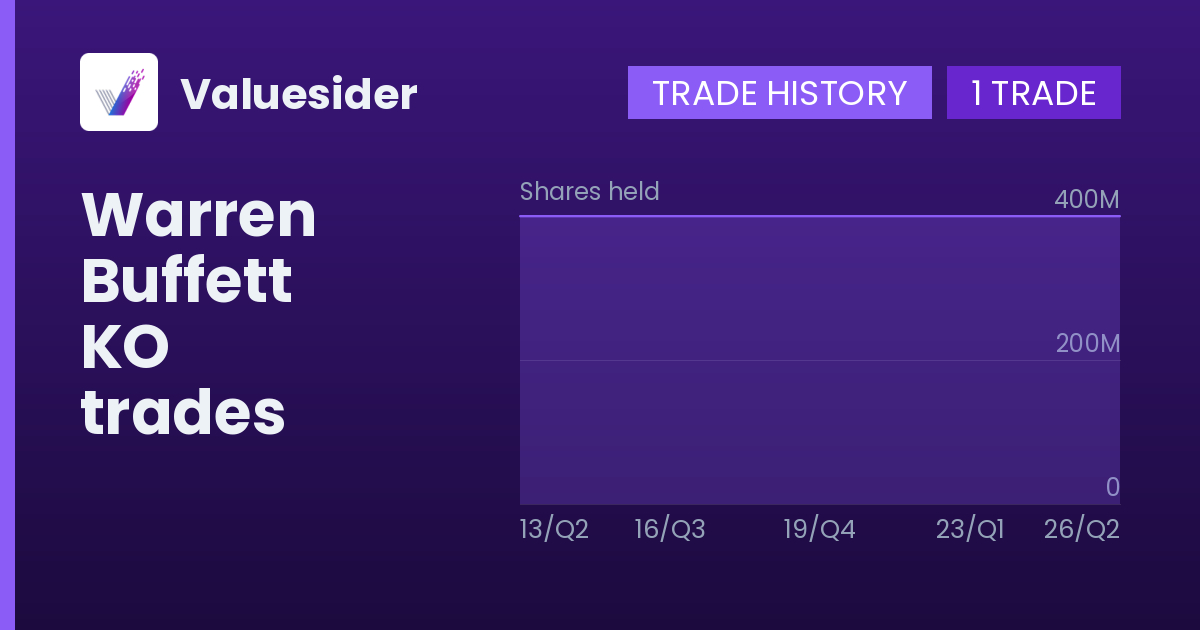 Valuesider

TRADE HISTORY 1 TRADE

Warren Buffett KO trades

Shares held

400M

200M

0

13/Q2 16/Q3 19/Q4 23/Q1 26/Q2